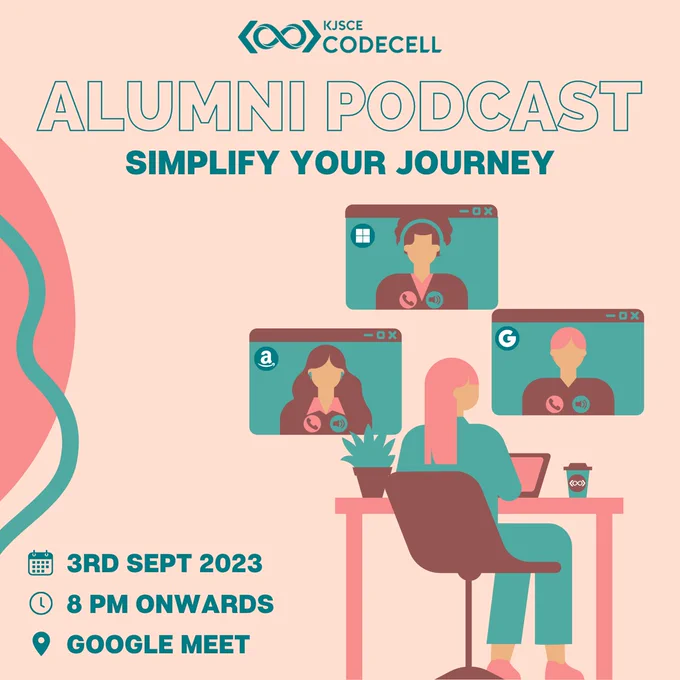 KJSCE CODECELL

ALUMNI PODCAST

SIMPLIFY YOUR JOURNEY

G

3RD SEPT 2023

8 PM ONWARDS

GOOGLE MEET